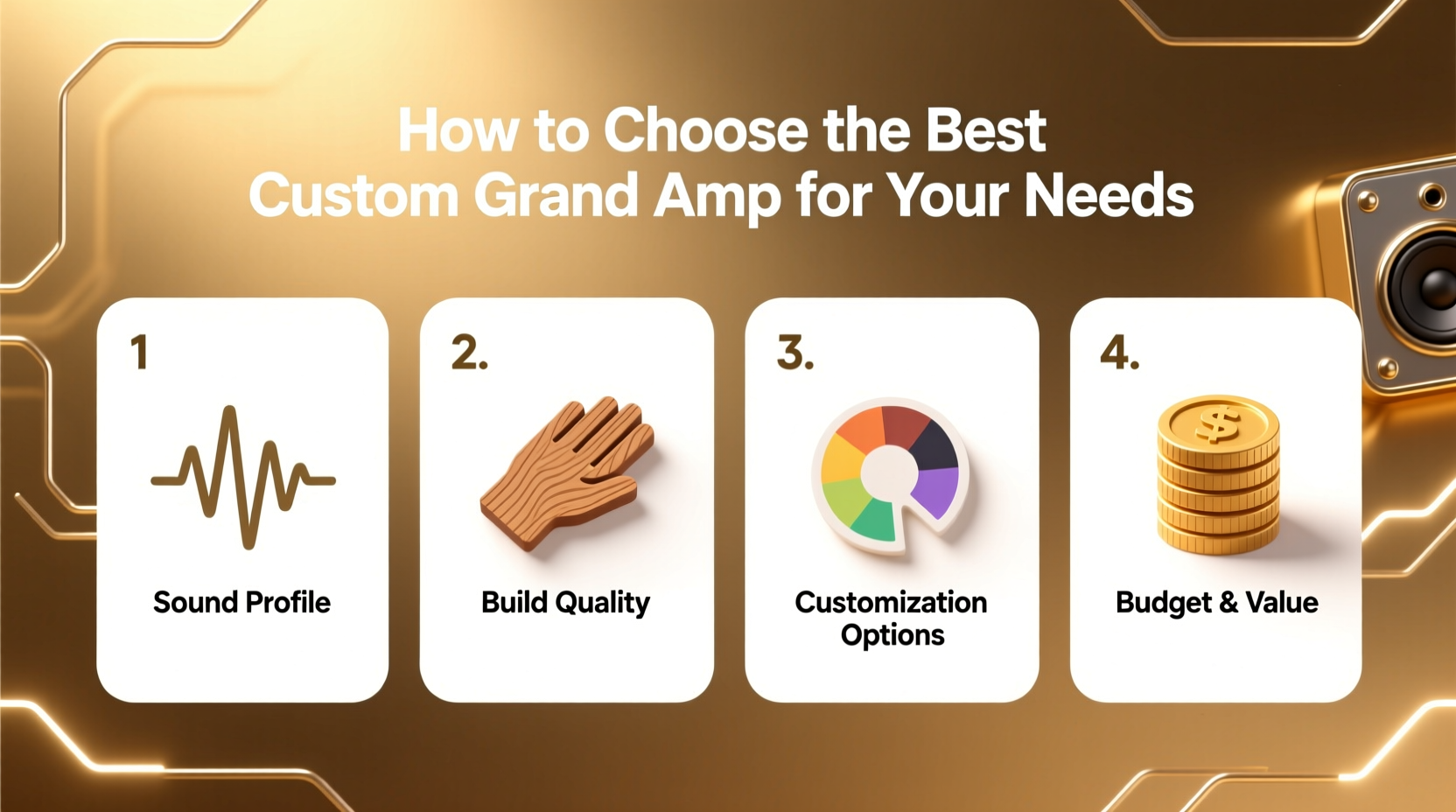 How to Choose the Best Custom Grand Amp for Your Needs

1

Sound Profile

2.

Build Quality

3.

Customization Options

4.

$

Budget & Value